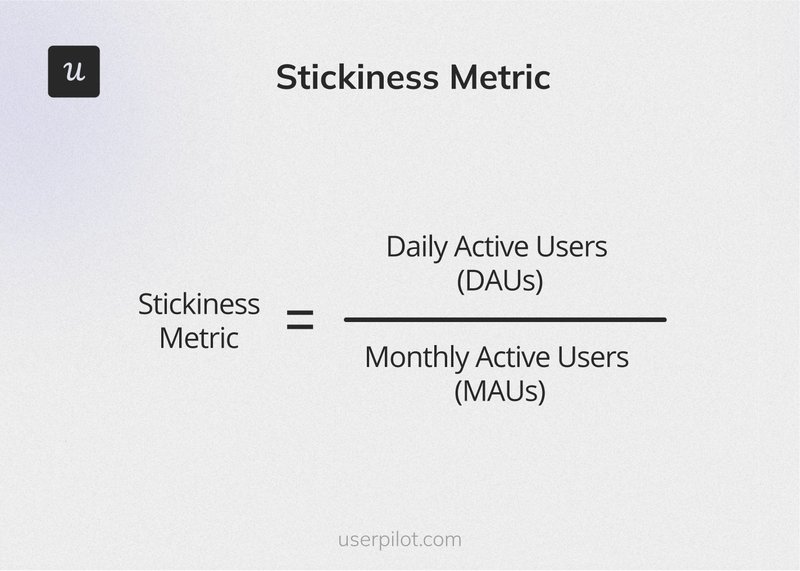 u

Stickiness Metric

$\text{Stickiness Metric} = \frac{\text{Daily Active Users (DAUs)}}{\text{Monthly Active Users (MAUs)}}$

userpilot.com